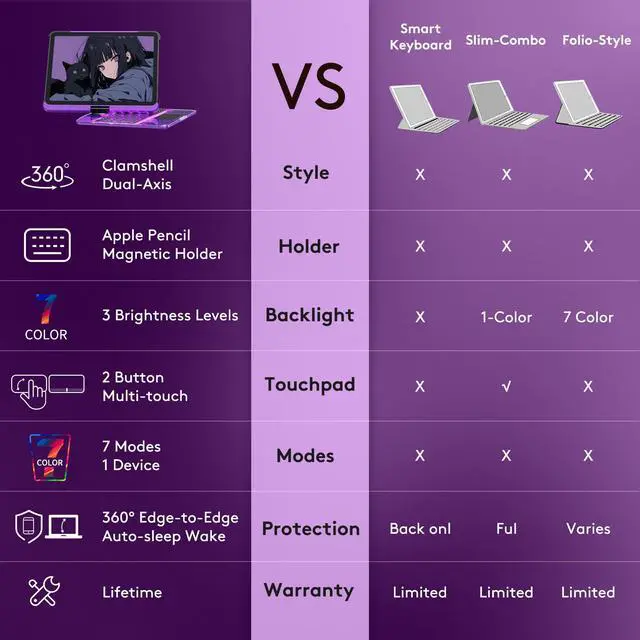 | | VS | Smart Keyboard | Slim-Combo | Folio-Style |
|---|---|---|---|---|
| 360° Clamshell Dual-Axis | Style | X | X | X |
| Apple Pencil Magnetic Holder | Holder | X | X | X |
| 7 COLOR 3 Brightness Levels | Backlight | X | 1-Color | 7 Color |
| 2 Button Multi-touch | Touchpad | X | √ | X |
| 7 COLOR 7 Modes 1 Device | Modes | X | X | X |
| 360° Edge-to-Edge Auto-sleep Wake | Protection | Back onl | Ful | Varies |
| Lifetime | Warranty | Limited | Limited | Limited |